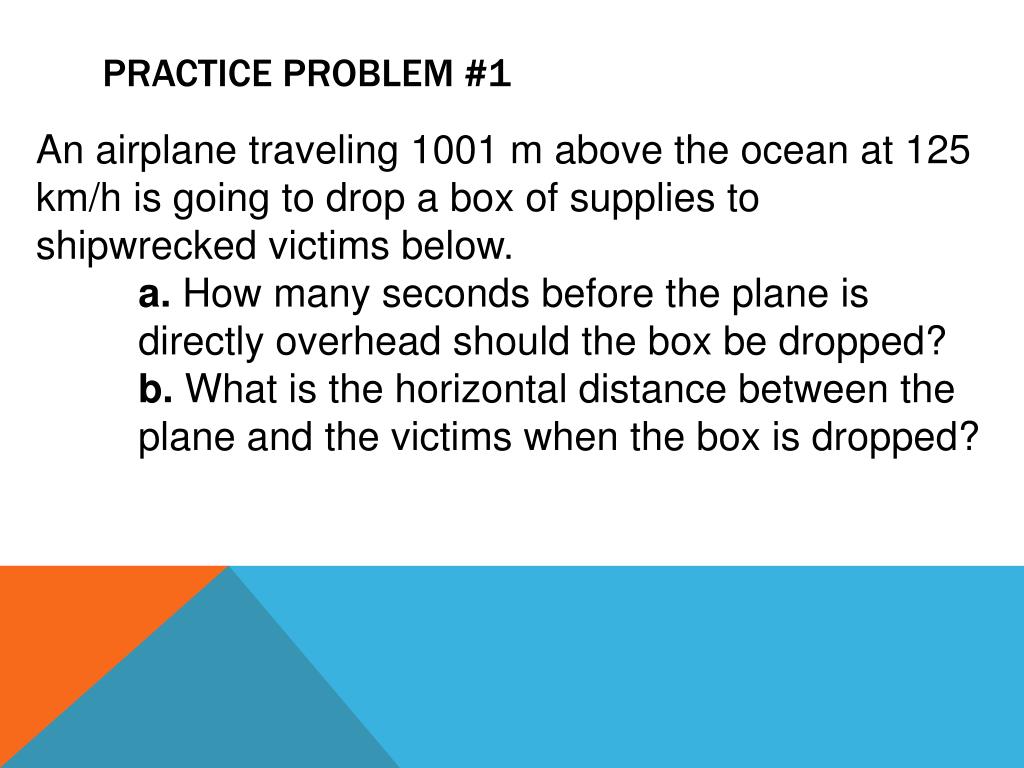 PRACTICE PROBLEM #1

An airplane traveling 1001 m above the ocean at 125 km/h is going to drop a box of supplies to shipwrecked victims below.

a. How many seconds before the plane is directly overhead should the box be dropped?

b. What is the horizontal distance between the plane and the victims when the box is dropped?